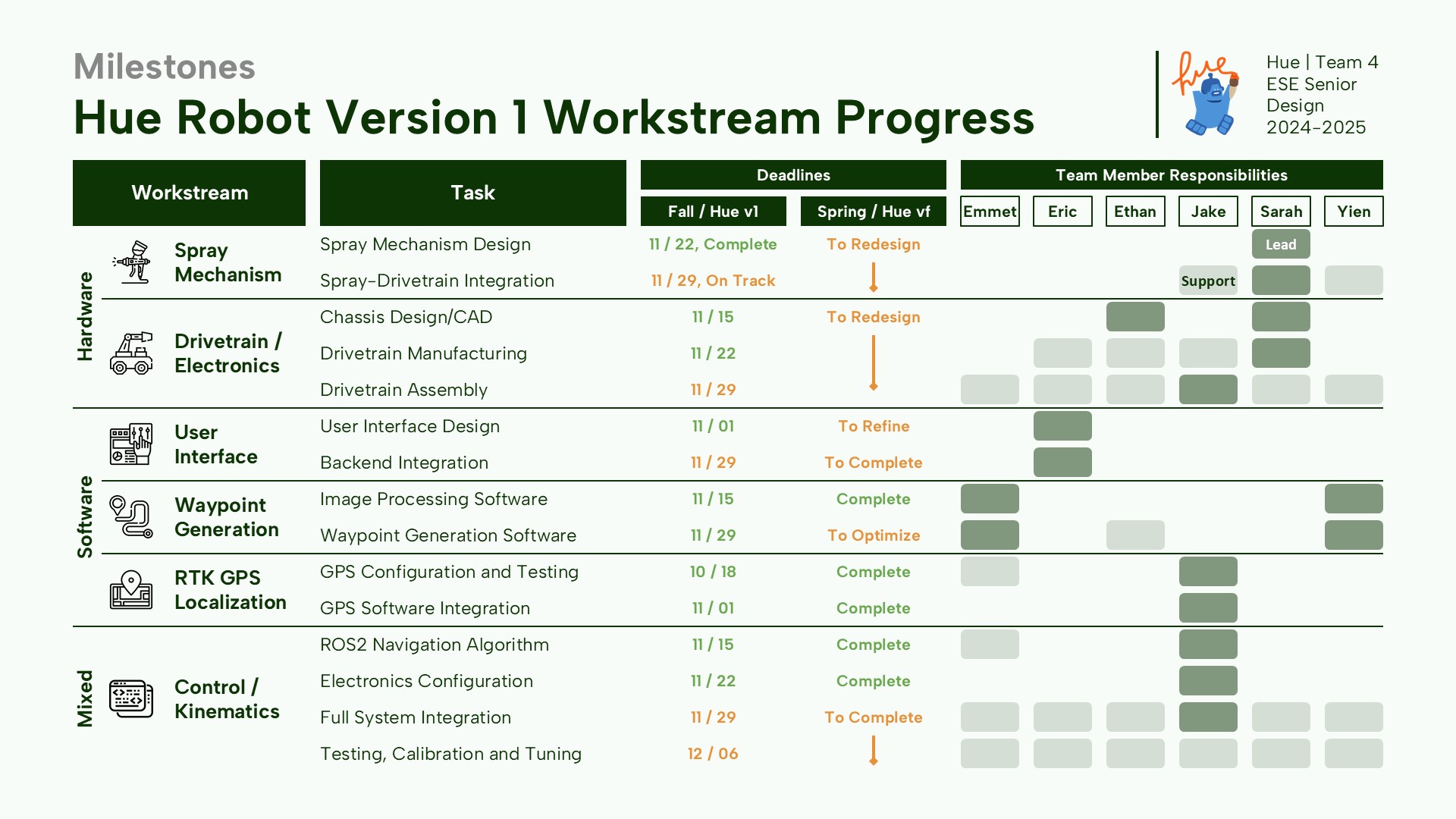 Milestones
Hue Robot Version 1 Workstream Progress

hue

Hue | Team 4
ESE Senior Design
2024-2025

| | Workstream | Task | Deadlines: Fall / Hue v1 | Deadlines: Spring / Hue vf | Team Member Responsibilities: Emmet | Eric | Ethan | Jake | Sarah | Yien |
|---|---|---|---|---|---|---|---|---|---|---|
| Hardware | Spray Mechanism | Spray Mechanism Design | 11 / 22, Complete | To Redesign | | | | | Lead | |
| | | Spray-Drivetrain Integration | 11 / 29, On Track | | | | | Support | | |
| | Drivetrain / Electronics | Chassis Design/CAD | 11 / 15 | To Redesign | | | | | | |
| | | Drivetrain Manufacturing | 11 / 22 | | | | | | | |
| | | Drivetrain Assembly | 11 / 29 | | | | | | | |
| Software | User Interface | User Interface Design | 11 / 01 | To Refine | | | | | | |
| | | Backend Integration | 11 / 29 | To Complete | | | | | | |
| | Waypoint Generation | Image Processing Software | 11 / 15 | Complete | | | | | | |
| | | Waypoint Generation Software | 11 / 29 | To Optimize | | | | | | |
| | RTK GPS Localization | GPS Configuration and Testing | 10 / 18 | Complete | | | | | | |
| | | GPS Software Integration | 11 / 01 | Complete | | | | | | |
| Mixed | Control / Kinematics | ROS2 Navigation Algorithm | 11 / 15 | Complete | | | | | | |
| | | Electronics Configuration | 11 / 22 | Complete | | | | | | |
| | | Full System Integration | 11 / 29 | To Complete | | | | | | |
| | | Testing, Calibration and Tuning | 12 / 06 | | | | | | | |